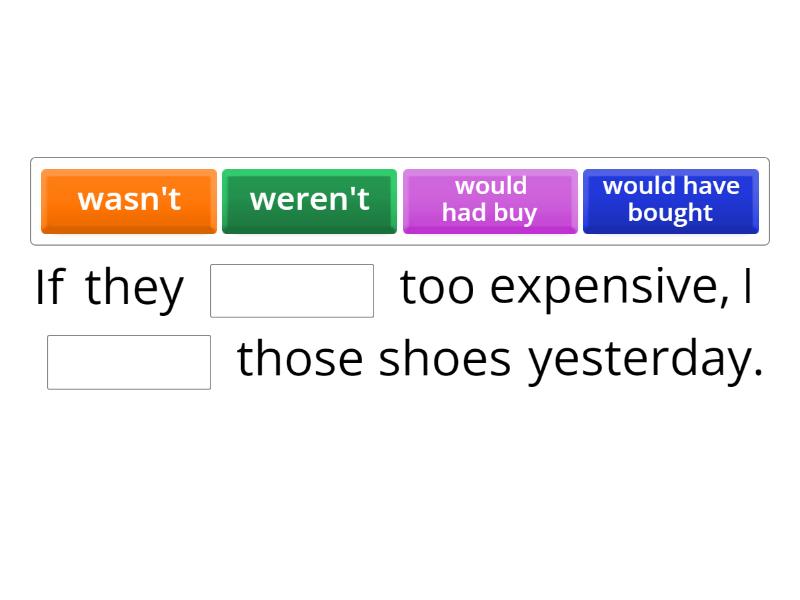 wasn't

weren't

would had buy

would have bought

If they ______ too expensive, I ______ those shoes yesterday.